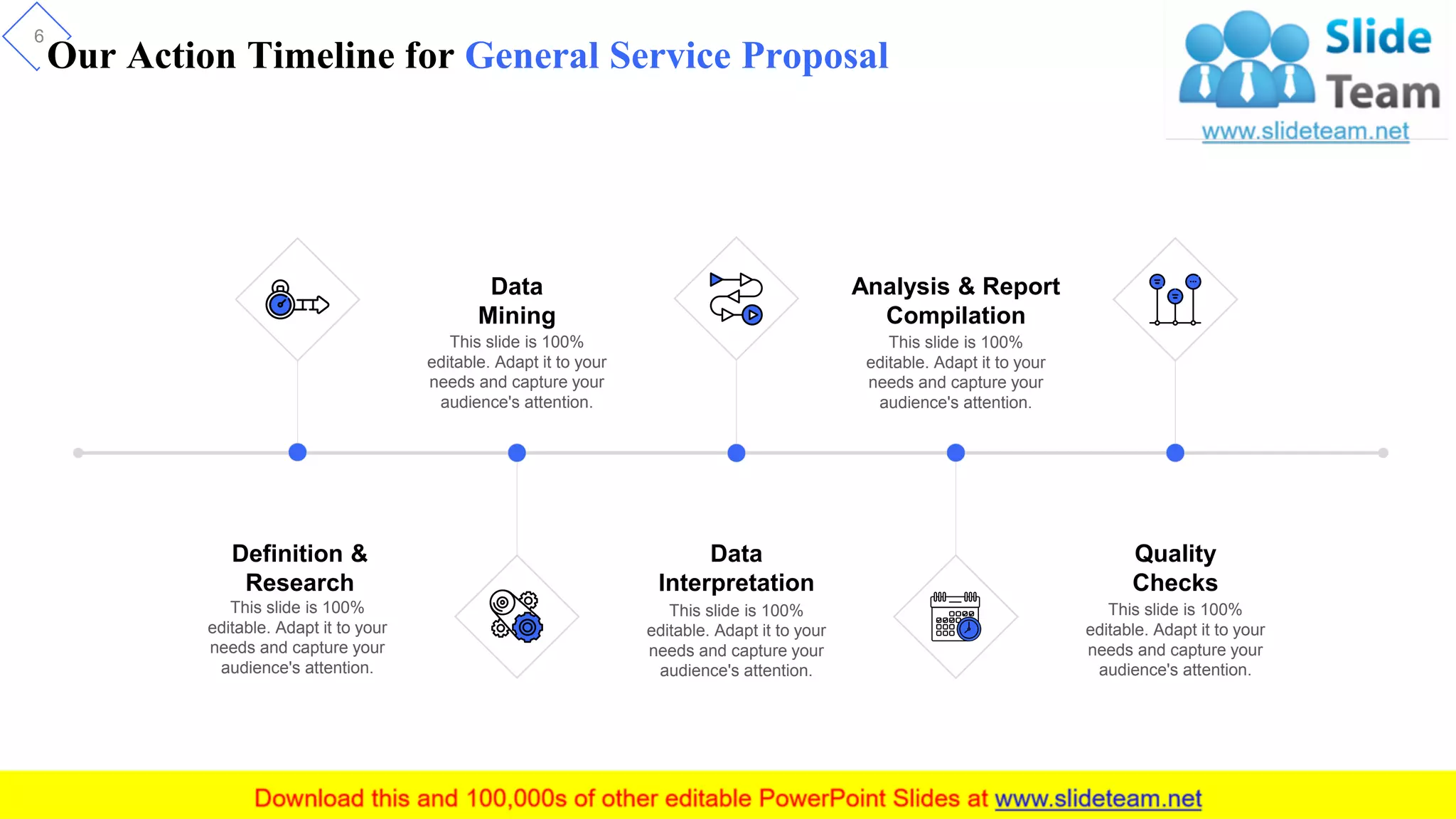 6

Our Action Timeline for General Service Proposal

Slide Team
www.slideteam.net

Data Mining
This slide is 100% editable. Adapt it to your needs and capture your audience's attention.

Analysis & Report Compilation
This slide is 100% editable. Adapt it to your needs and capture your audience's attention.

Definition & Research
This slide is 100% editable. Adapt it to your needs and capture your audience's attention.

Data Interpretation
This slide is 100% editable. Adapt it to your needs and capture your audience's attention.

Quality Checks
This slide is 100% editable. Adapt it to your needs and capture your audience's attention.

Download this and 100,000s of other editable PowerPoint Slides at www.slideteam.net